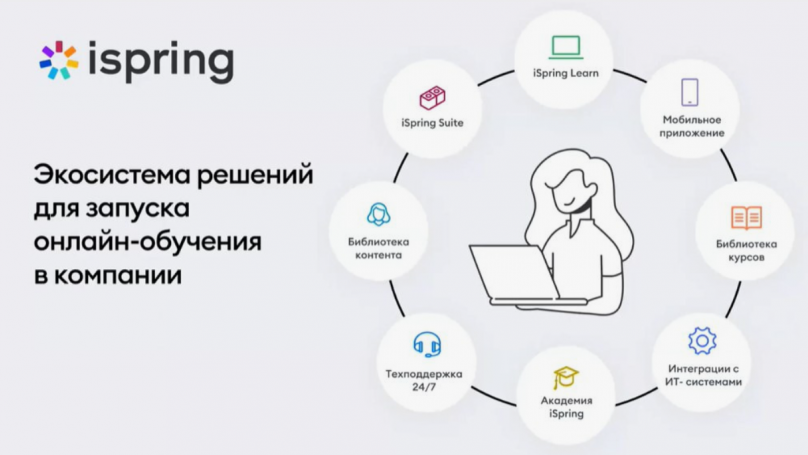 ispring

Экосистема решений для запуска онлайн-обучения в компании

iSpring Learn

Мобильное приложение

Библиотека курсов

Интеграции с ИТ- системами

Академия iSpring

Техподдержка 24/7

Библиотека контента

iSpring Suite